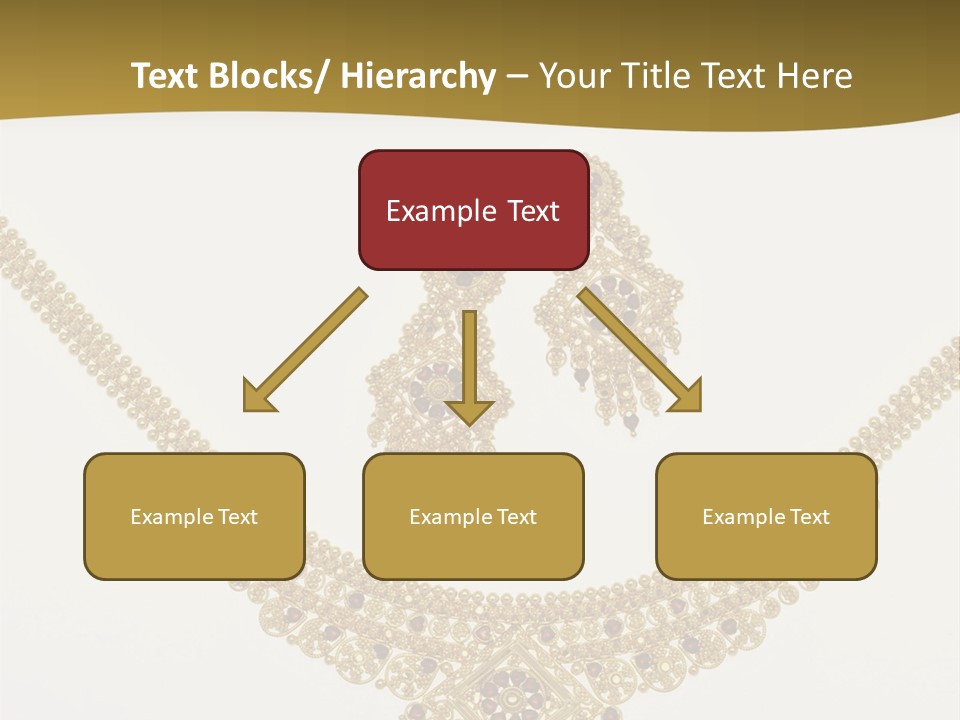 Text Blocks/ Hierarchy – Your Title Text Here

Example Text

Example Text

Example Text

Example Text